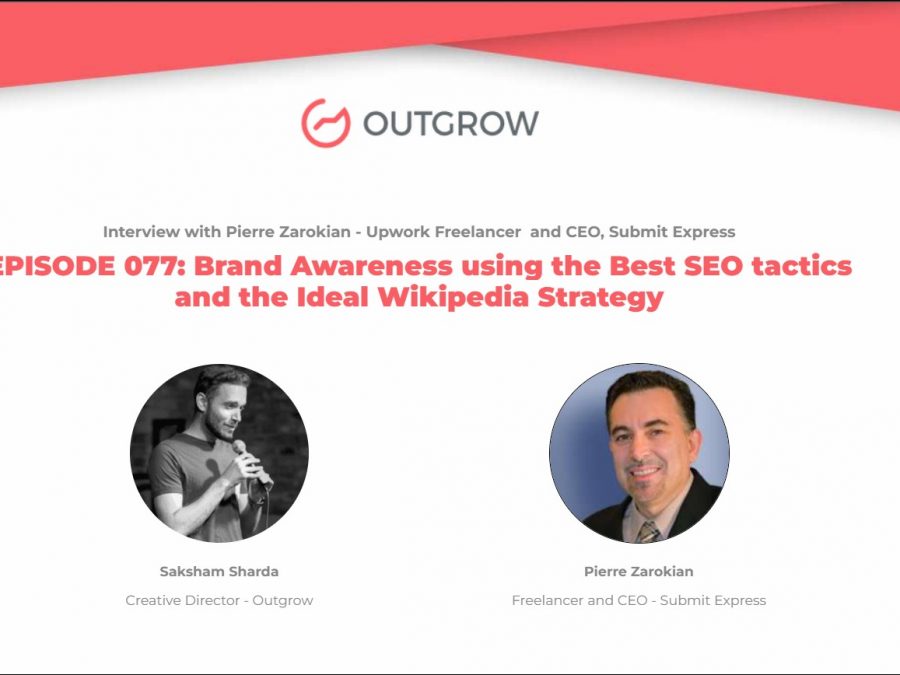 OUTGROW

Interview with Pierre Zarokian - Upwork Freelancer and CEO, Submit Express

EPISODE 077: Brand Awareness using the Best SEO tactics and the Ideal Wikipedia Strategy

Saksham Sharda

Creative Director - Outgrow

Pierre Zarokian

Freelancer and CEO - Submit Express